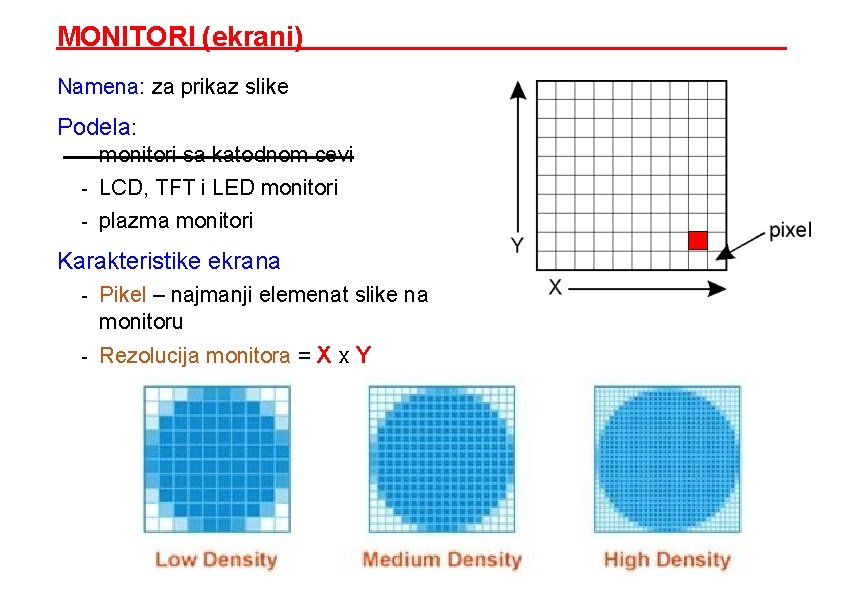 MONITORI (ekrani)

Namena: za prikaz slike

Podela:
- monitori sa katodnom cevi
- LCD, TFT i LED monitori
- plazma monitori

Karakteristike ekrana
- Pikel – najmanji elemenat slike na monitoru
- Rezolucija monitora = X x Y

Y

X

pixel

Low Density

Medium Density

High Density